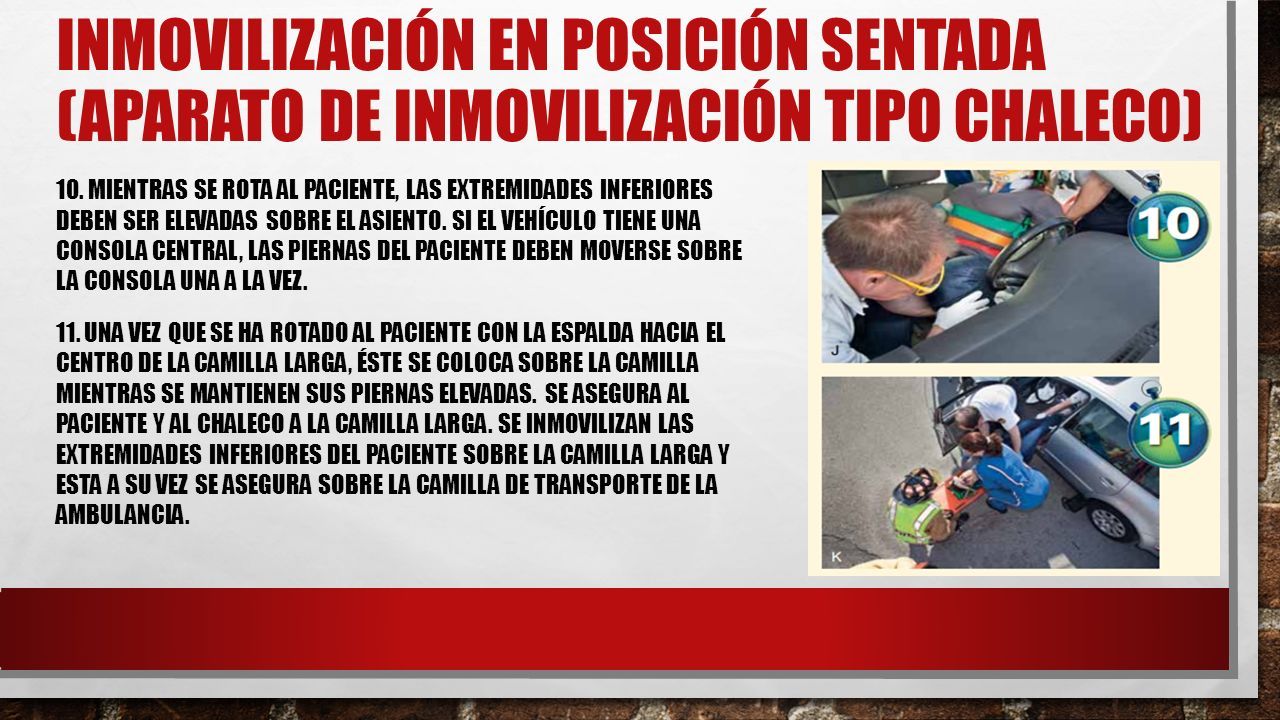 INMOVILIZACIÓN EN POSICIÓN SENTADA (APARATO DE INMOVILIZACIÓN TIPO CHALECO)

10. MIENTRAS SE ROTA AL PACIENTE, LAS EXTREMIDADES INFERIORES DEBEN SER ELEVADAS SOBRE EL ASIENTO. SI EL VEHÍCULO TIENE UNA CONSOLA CENTRAL, LAS PIERNAS DEL PACIENTE DEBEN MOVERSE SOBRE LA CONSOLA UNA A LA VEZ.

11. UNA VEZ QUE SE HA ROTADO AL PACIENTE CON LA ESPALDA HACIA EL CENTRO DE LA CAMILLA LARGA, ÉSTE SE COLOCA SOBRE LA CAMILLA MIENTRAS SE MANTIENEN SUS PIERNAS ELEVADAS. SE ASEGURA AL PACIENTE Y AL CHALECO A LA CAMILLA LARGA. SE INMOVILIZAN LAS EXTREMIDADES INFERIORES DEL PACIENTE SOBRE LA CAMILLA LARGA Y ESTA A SU VEZ SE ASEGURA SOBRE LA CAMILLA DE TRANSPORTE DE LA AMBULANCIA.

10

J

11

K